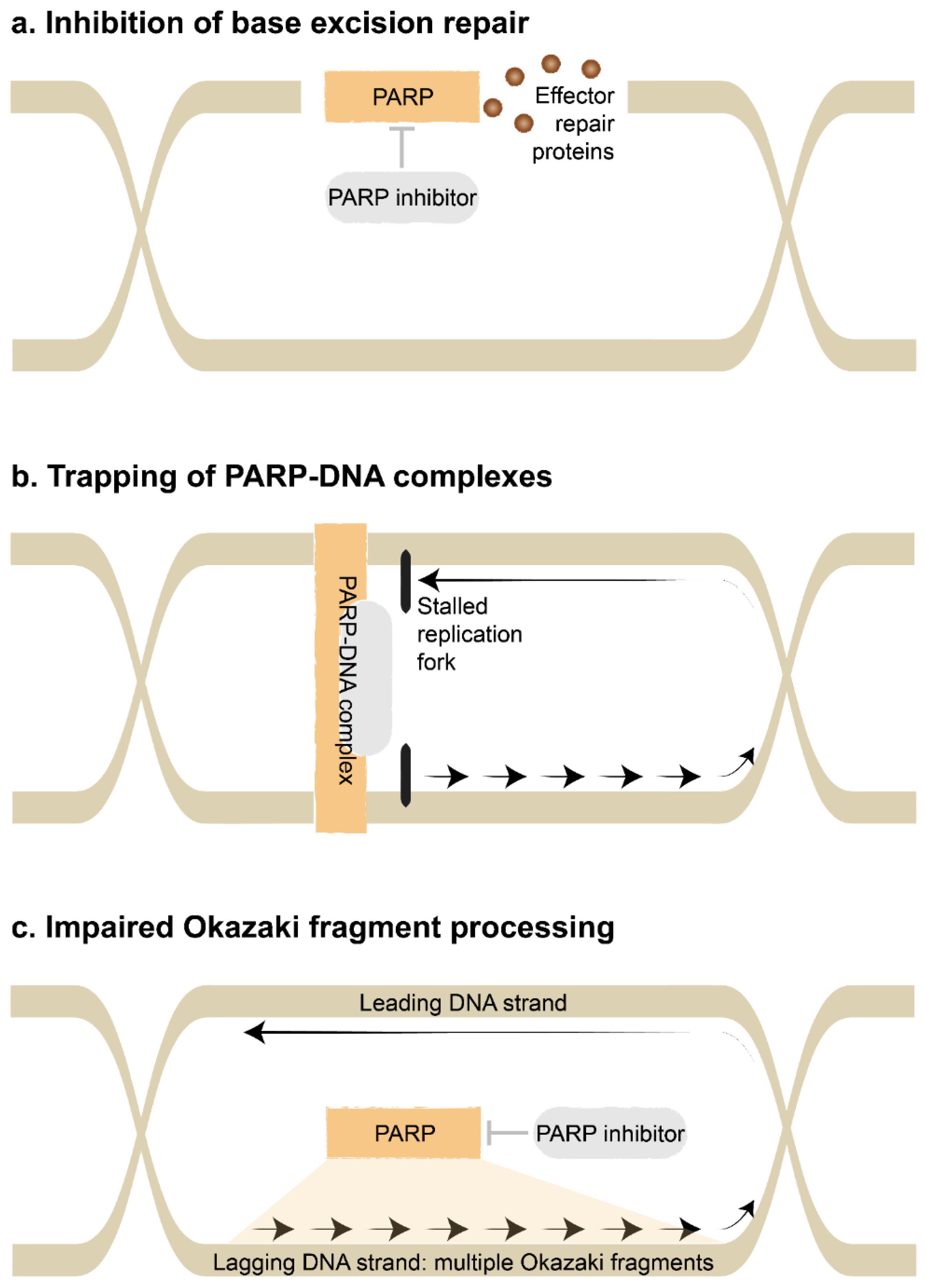 a. Inhibition of base excision repair

PARP

Effector repair proteins

PARP inhibitor

b. Trapping of PARP-DNA complexes

PARP-DNA complex

Stalled replication fork

c. Impaired Okazaki fragment processing

Leading DNA strand

PARP

PARP inhibitor

Lagging DNA strand: multiple Okazaki fragments